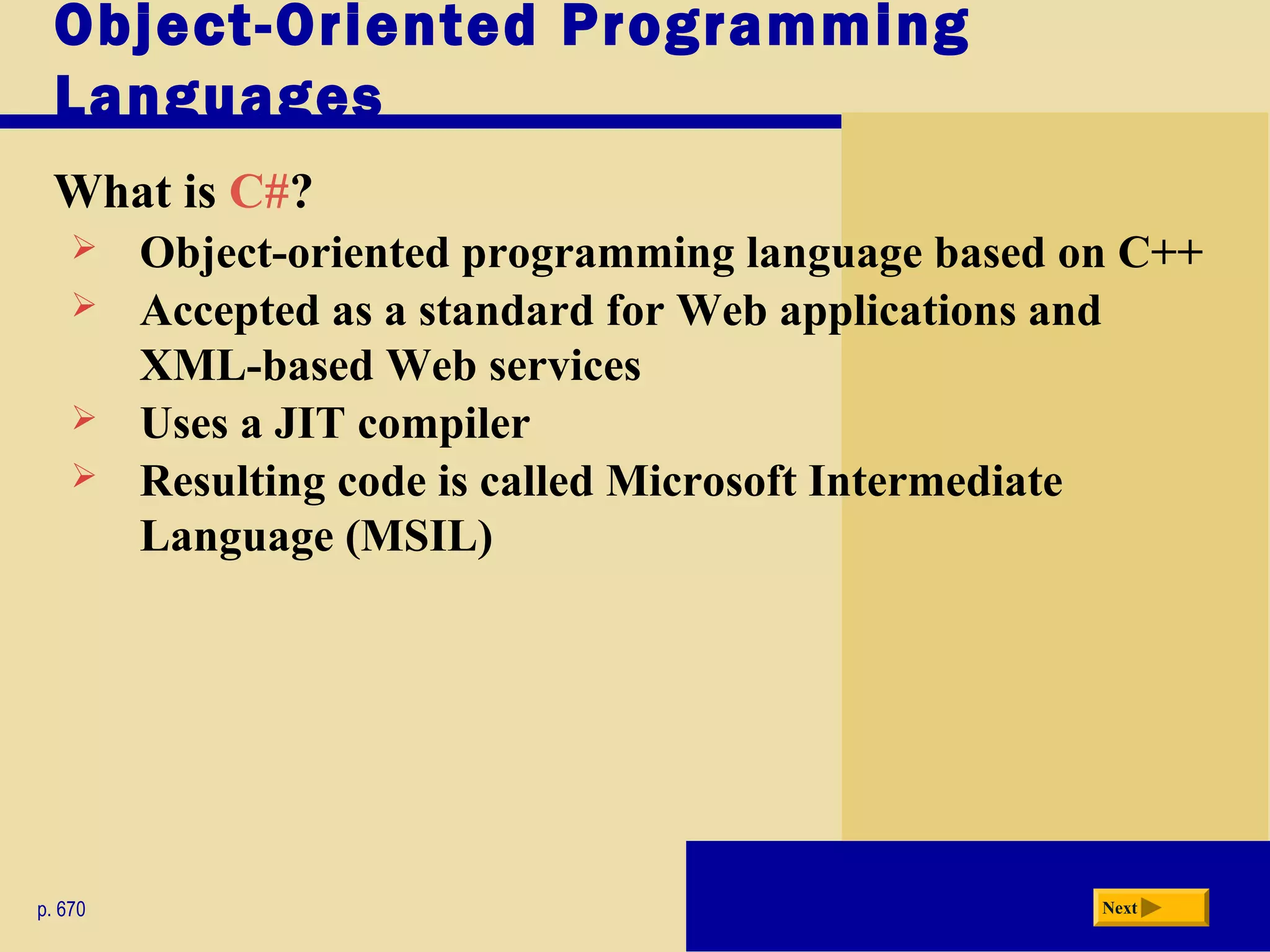 Object-Oriented Programming Languages

What is C#?

➢ Object-oriented programming language based on C++
➢ Accepted as a standard for Web applications and XML-based Web services
➢ Uses a JIT compiler
➢ Resulting code is called Microsoft Intermediate Language (MSIL)

p. 670

Next